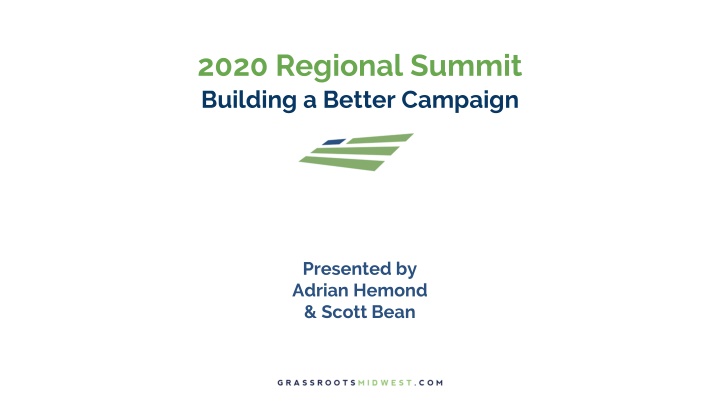 2020 Regional Summit
Building a Better Campaign

Presented by
Adrian Hemond
& Scott Bean

GRASSROOTSMIDWEST.COM